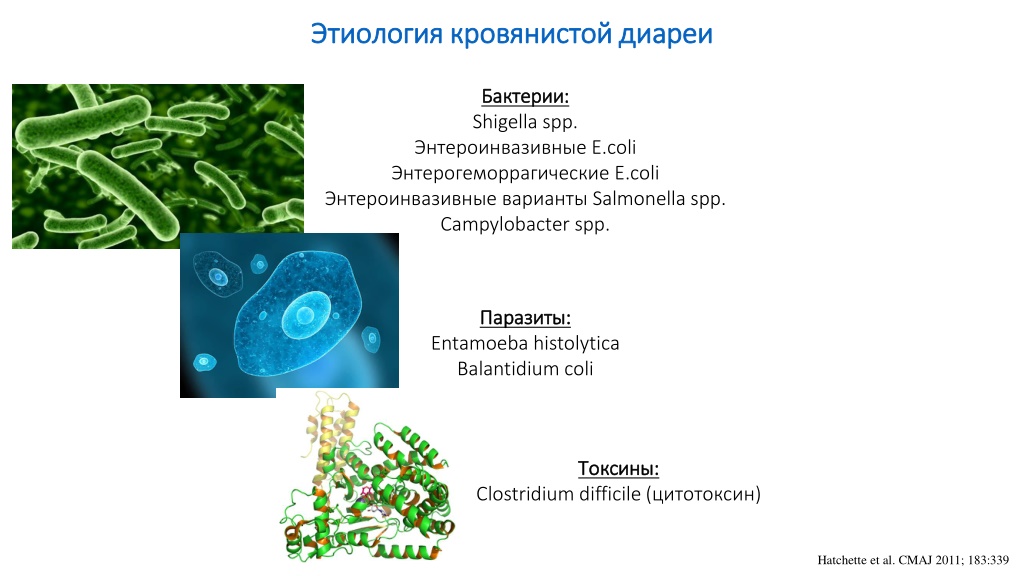 Этиология кровянистой диареи

Бактерии:
Shigella spp.
Энтероинвазивные E.coli
Энтерогеморрагические E.coli
Энтероинвазивные варианты Salmonella spp.
Campylobacter spp.

Паразиты:
Entamoeba histolytica
Balantidium coli

Токсины:
Clostridium difficile (цитотоксин)

Hatchette et al. CMAJ 2011; 183:339